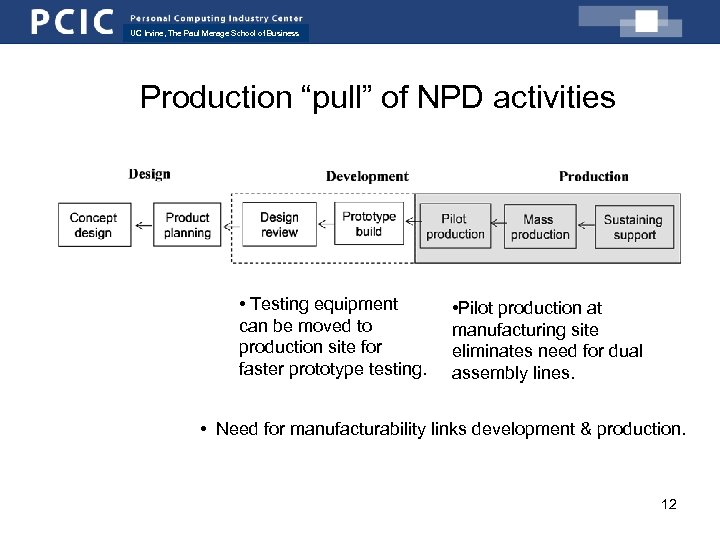 PCIC Personal Computing Industry Center
UC Irvine, The Paul Merage School of Business

Production “pull” of NPD activities

Design

Development

Production

Concept design

Product planning

Design review

Prototype build

Pilot production

Mass production

Sustaining support

• Testing equipment can be moved to production site for faster prototype testing.

•Pilot production at manufacturing site eliminates need for dual assembly lines.

• Need for manufacturability links development & production.

12